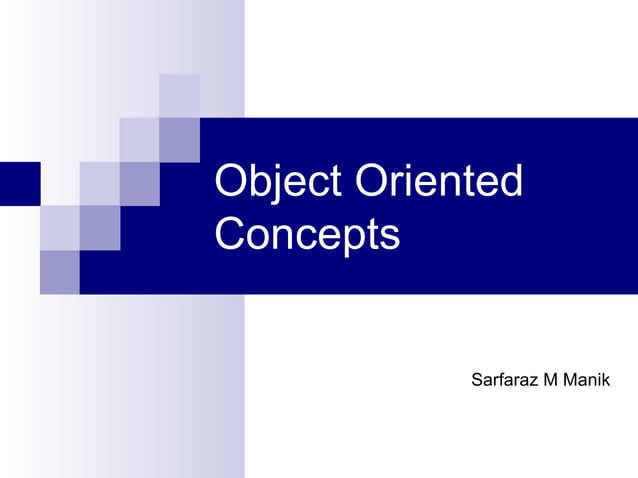 Object Oriented Concepts

Sarfaraz M Manik